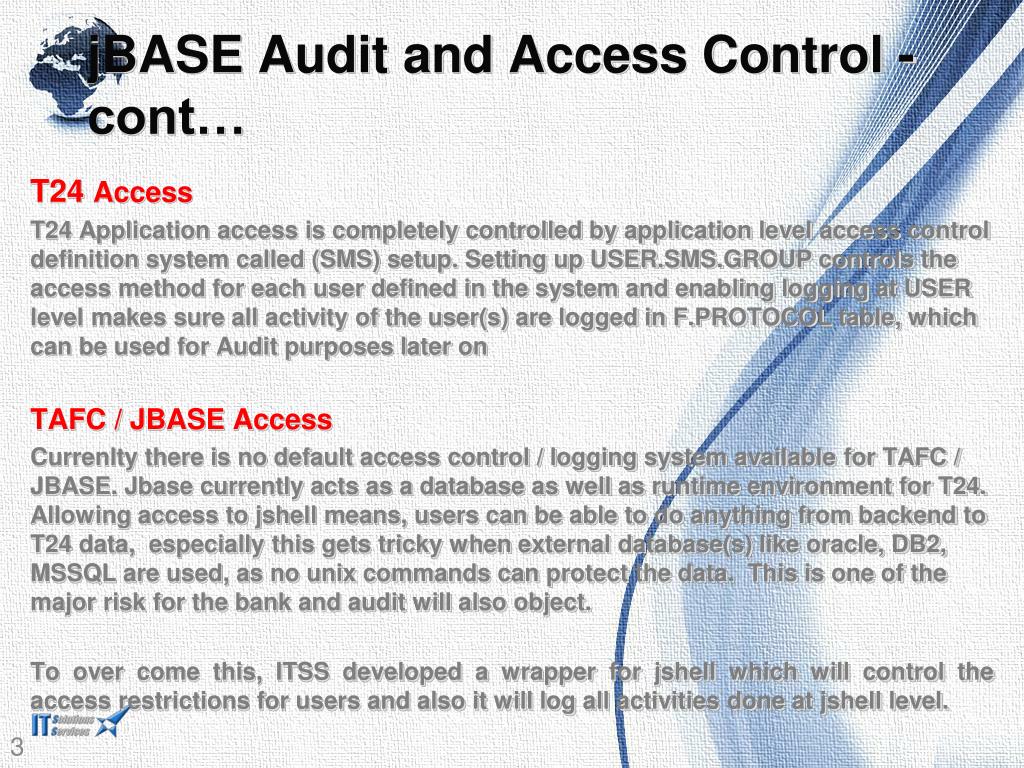 jBASE Audit and Access Control - cont…

T24 Access

T24 Application access is completely controlled by application level access control definition system called (SMS) setup. Setting up USER.SMS.GROUP controls the access method for each user defined in the system and enabling logging at USER level makes sure all activity of the user(s) are logged in F.PROTOCOL table, which can be used for Audit purposes later on

TAFC / JBASE Access

Currenlty there is no default access control / logging system available for TAFC / JBASE. Jbase currently acts as a database as well as runtime environment for T24. Allowing access to jshell means, users can be able to do anything from backend to T24 data, especially this gets tricky when external database(s) like oracle, DB2, MSSQL are used, as no unix commands can protect the data. This is one of the major risk for the bank and audit will also object.

To over come this, ITSS developed a wrapper for jshell which will control the access restrictions for users and also it will log all activities done at jshell level.

IT Solutions Services

3